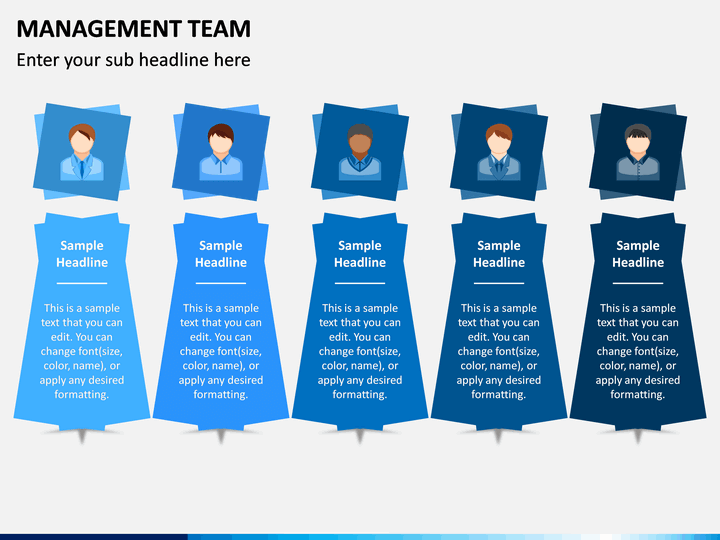 MANAGEMENT TEAM

Enter your sub headline here

Sample Headline

This is a sample text that you can edit. You can change font(size, color, name), or apply any desired formatting.

Sample Headline

This is a sample text that you can edit. You can change font(size, color, name), or apply any desired formatting.

Sample Headline

This is a sample text that you can edit. You can change font(size, color, name), or apply any desired formatting.

Sample Headline

This is a sample text that you can edit. You can change font(size, color, name), or apply any desired formatting.

Sample Headline

This is a sample text that you can edit. You can change font(size, color, name), or apply any desired formatting.